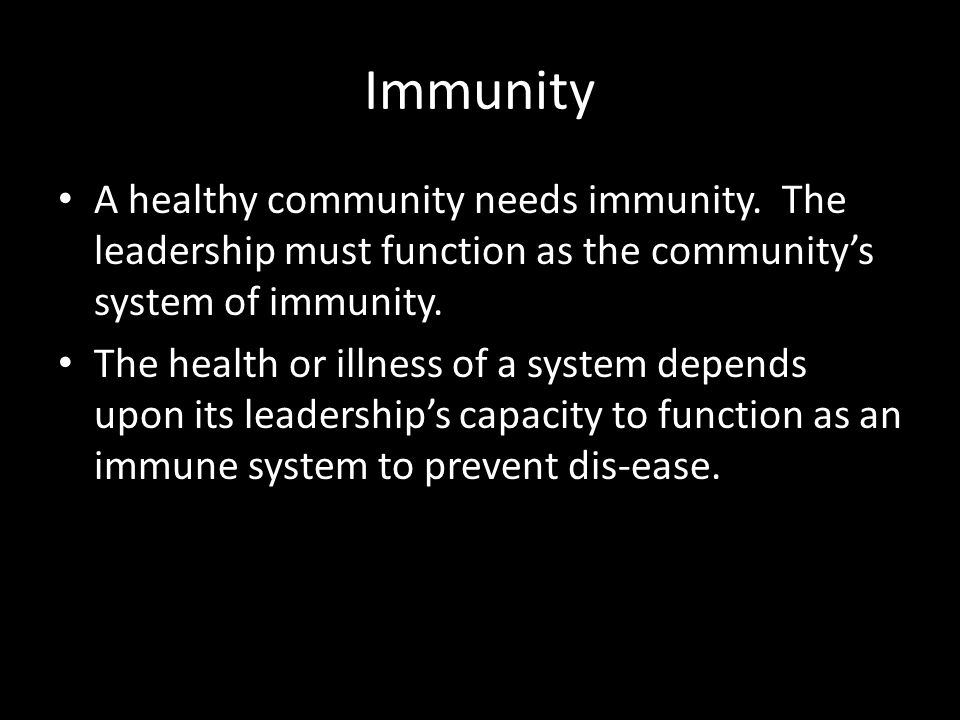 Immunity

• A healthy community needs immunity. The leadership must function as the community's system of immunity.

• The health or illness of a system depends upon its leadership's capacity to function as an immune system to prevent dis-ease.